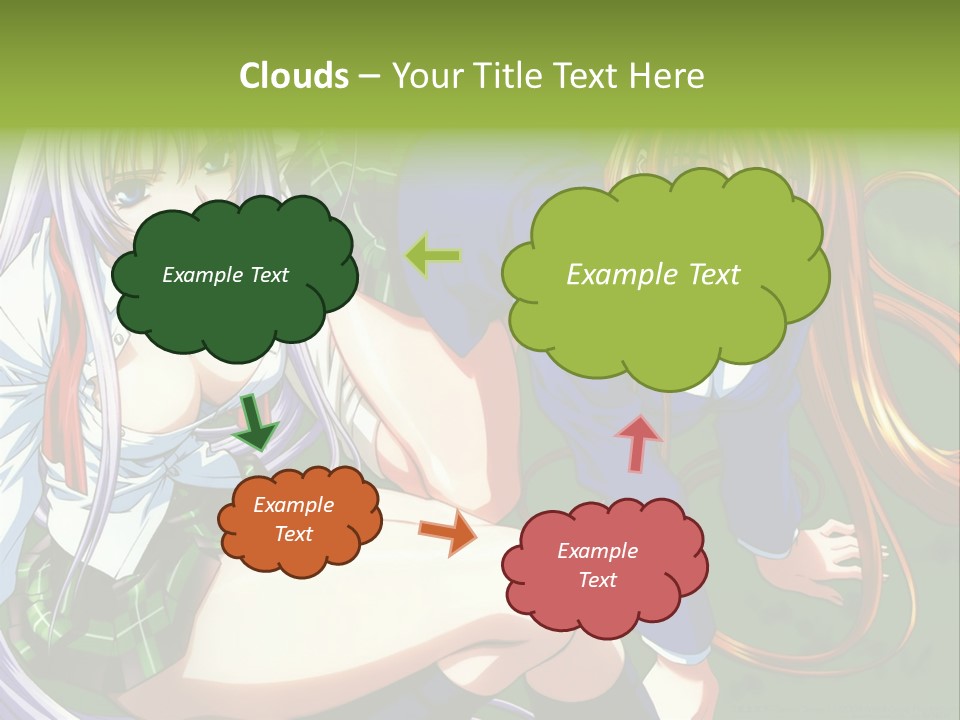 Clouds – Your Title Text Here

Example Text

Example Text

Example Text

Example Text